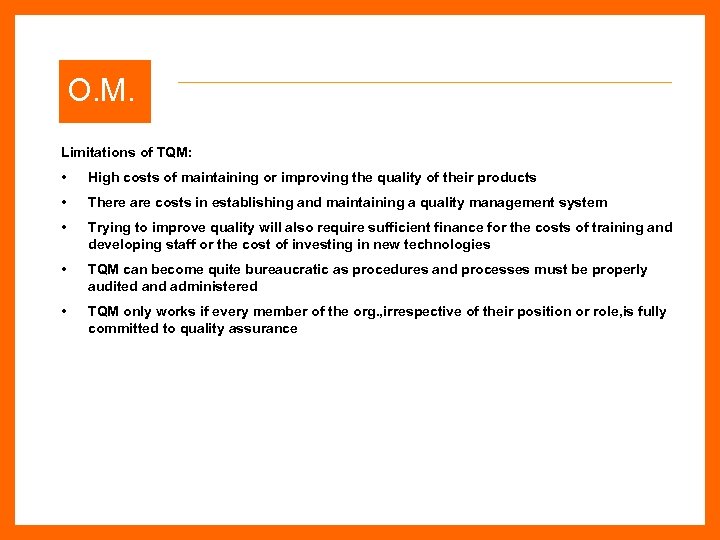 O.M.

Limitations of TQM:

• High costs of maintaining or improving the quality of their products

• There are costs in establishing and maintaining a quality management system

• Trying to improve quality will also require sufficient finance for the costs of training and developing staff or the cost of investing in new technologies

• TQM can become quite bureaucratic as procedures and processes must be properly audited and administered

• TQM only works if every member of the org.,irrespective of their position or role,is fully committed to quality assurance